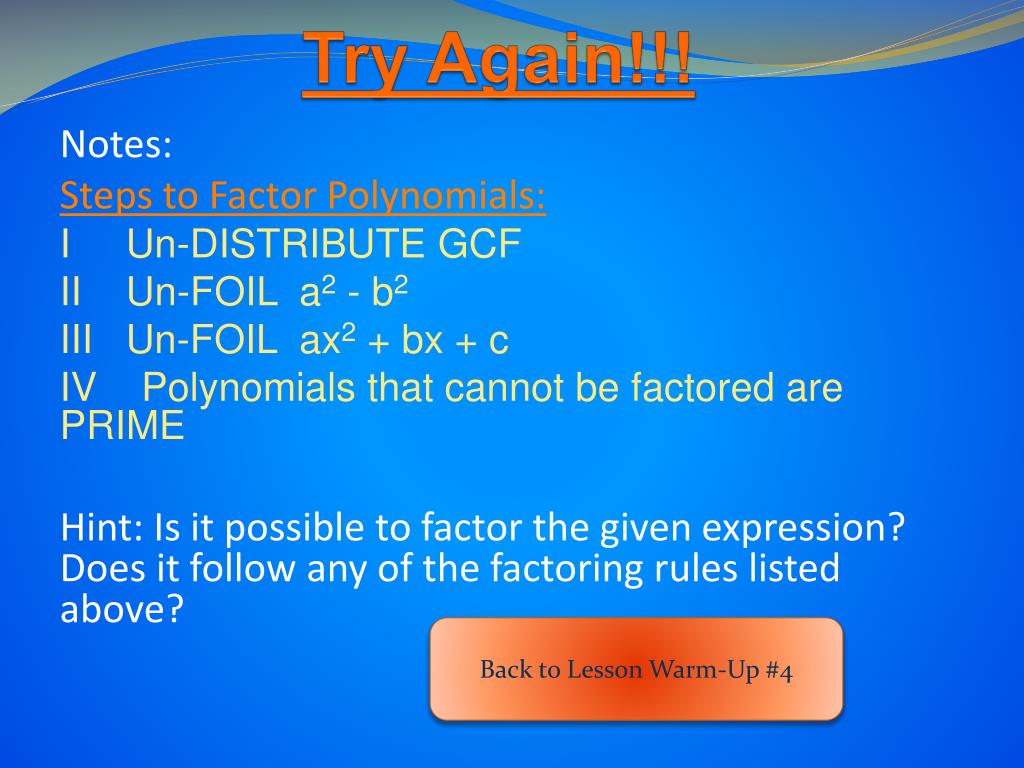 Try Again!!!

Notes:

Steps to Factor Polynomials:

I Un-DISTRIBUTE GCF

II Un-FOIL $a^2 - b^2$

III Un-FOIL $ax^2 + bx + c$

IV Polynomials that cannot be factored are PRIME

Hint: Is it possible to factor the given expression? Does it follow any of the factoring rules listed above?

Back to Lesson Warm-Up #4